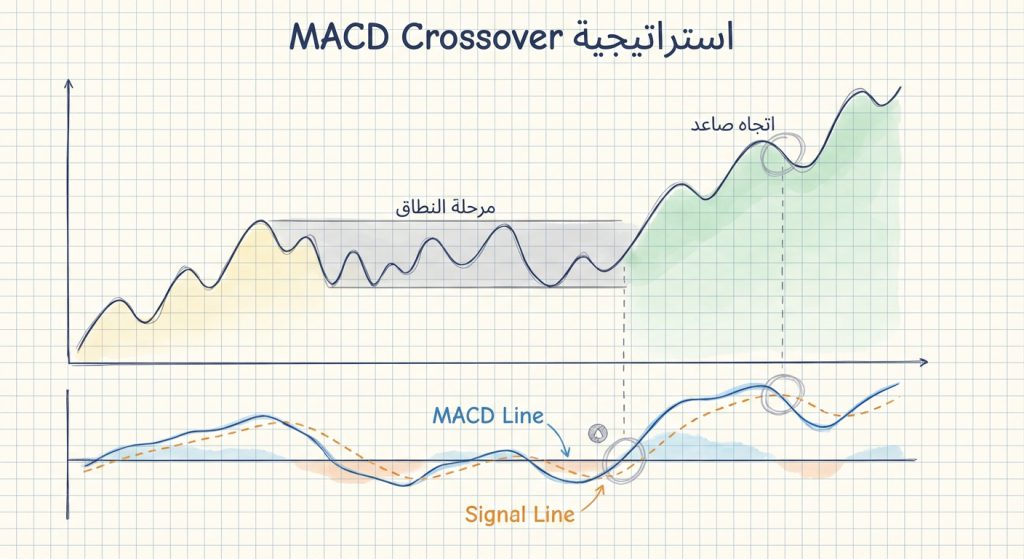 استراتيجية MACD Crossover

اتجاه صاعد

مرحلة النطاق

MACD Line

Signal Line